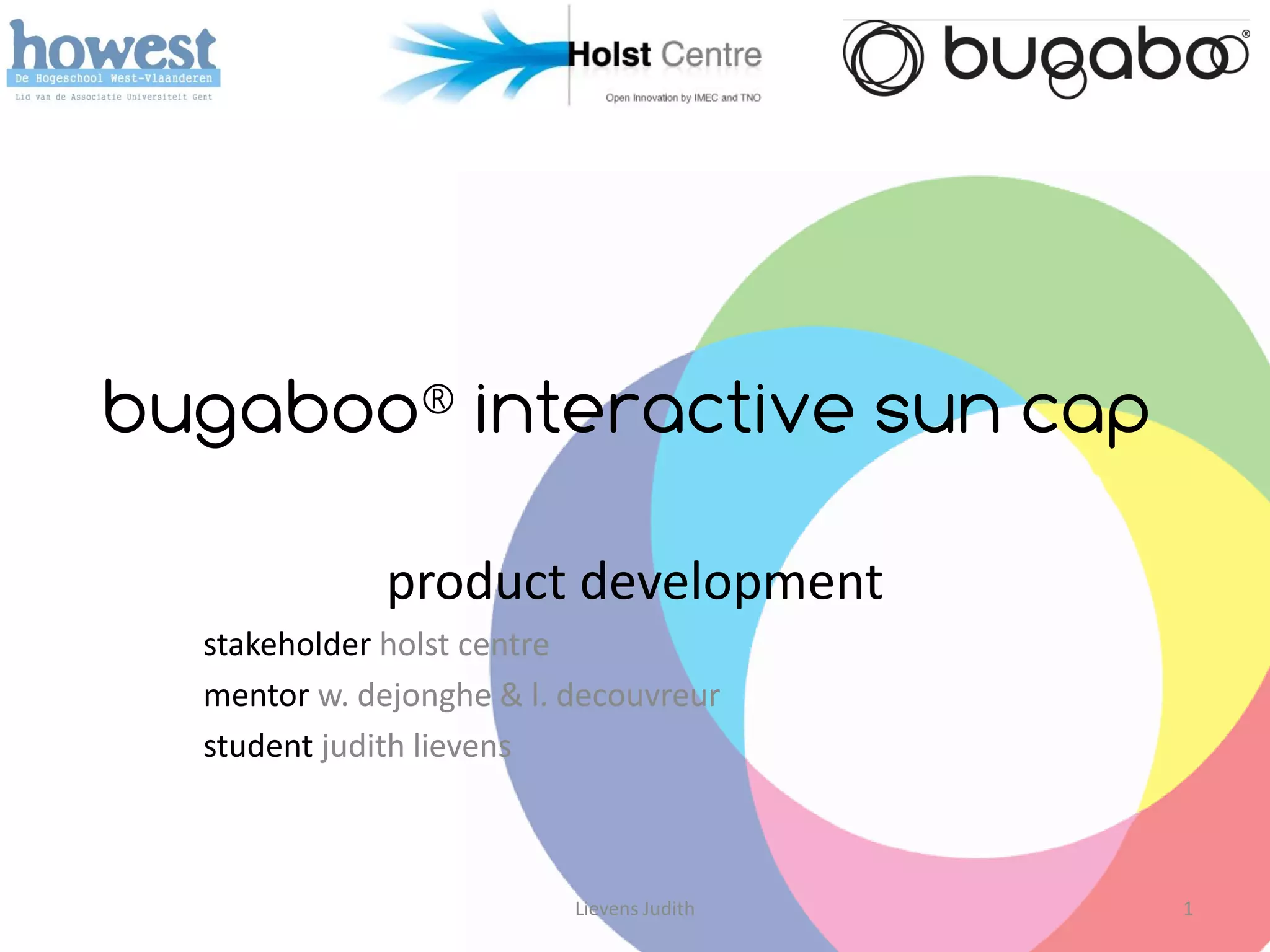 howest
De Hogeschool West-Vlaanderen
Lid van de Associatie Universiteit Gent

Holst Centre
Open Innovation by IMEC and TNO

bugaboo®

bugaboo® interactive sun cap

product development

stakeholder holst centre

mentor w. dejonghe & l. decouvreur

student judith lievens

Lievens Judith

1